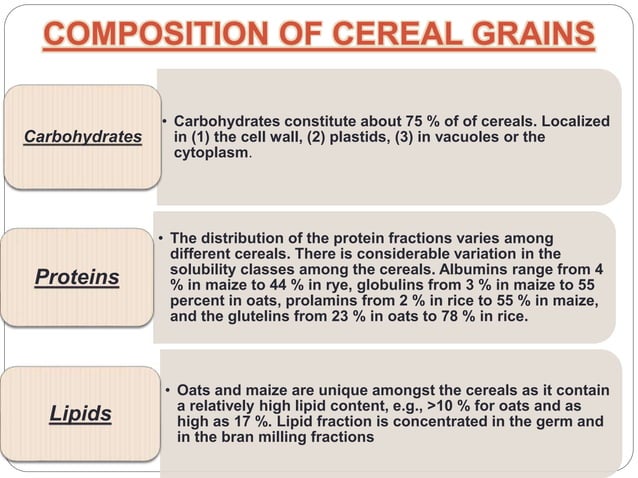 COMPOSITION OF CEREAL GRAINS

Carbohydrates

• Carbohydrates constitute about 75 % of of cereals. Localized in (1) the cell wall, (2) plastids, (3) in vacuoles or the cytoplasm.

Proteins

• The distribution of the protein fractions varies among different cereals. There is considerable variation in the solubility classes among the cereals. Albumins range from 4 % in maize to 44 % in rye, globulins from 3 % in maize to 55 percent in oats, prolamins from 2 % in rice to 55 % in maize, and the glutelins from 23 % in oats to 78 % in rice.

Lipids

• Oats and maize are unique amongst the cereals as it contain a relatively high lipid content, e.g., >10 % for oats and as high as 17 %. Lipid fraction is concentrated in the germ and in the bran milling fractions